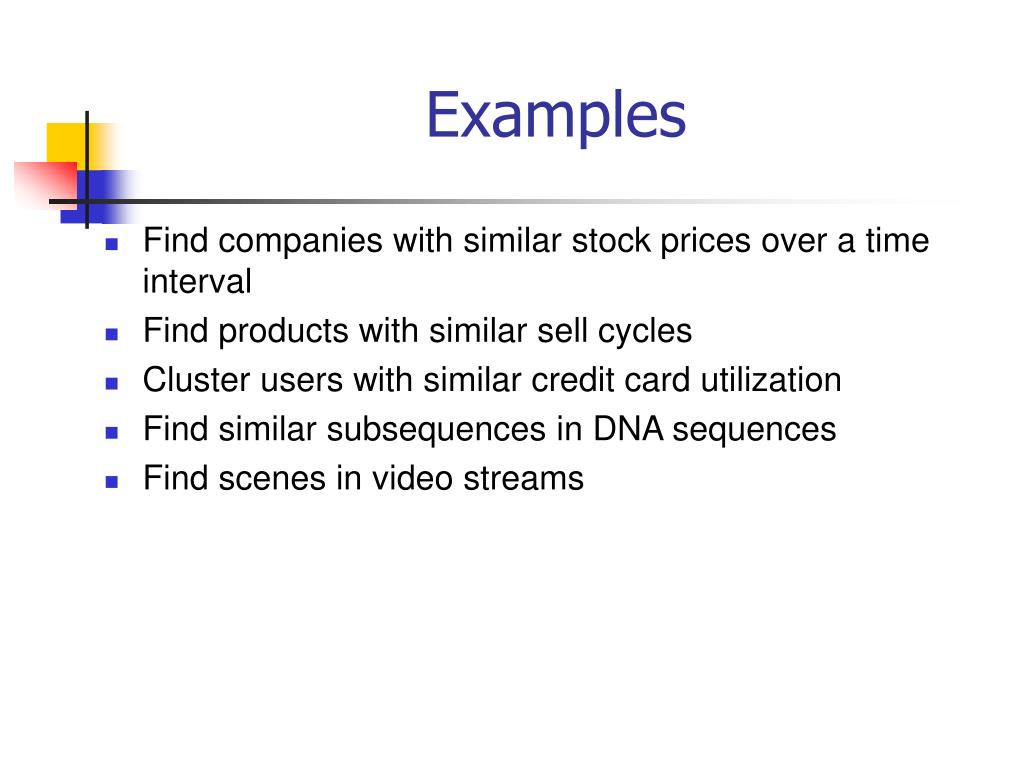 Examples

- Find companies with similar stock prices over a time interval
- Find products with similar sell cycles
- Cluster users with similar credit card utilization
- Find similar subsequences in DNA sequences
- Find scenes in video streams